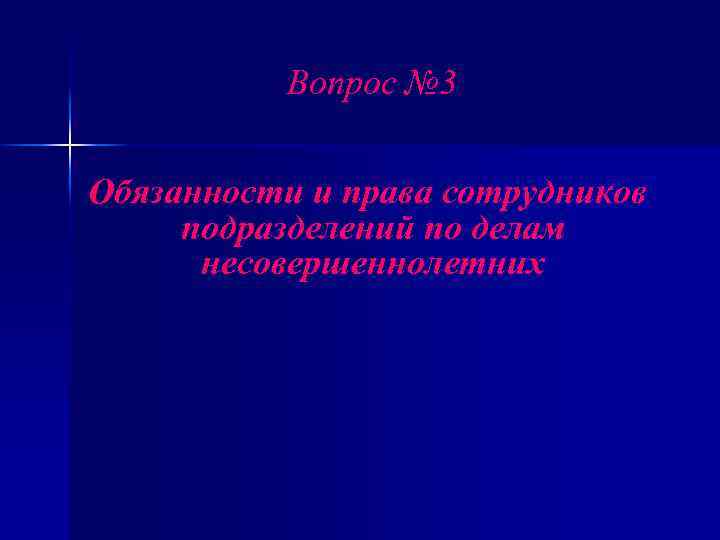 Вопрос №3

Обязанности и права сотрудников подразделений по делам несовершеннолетних